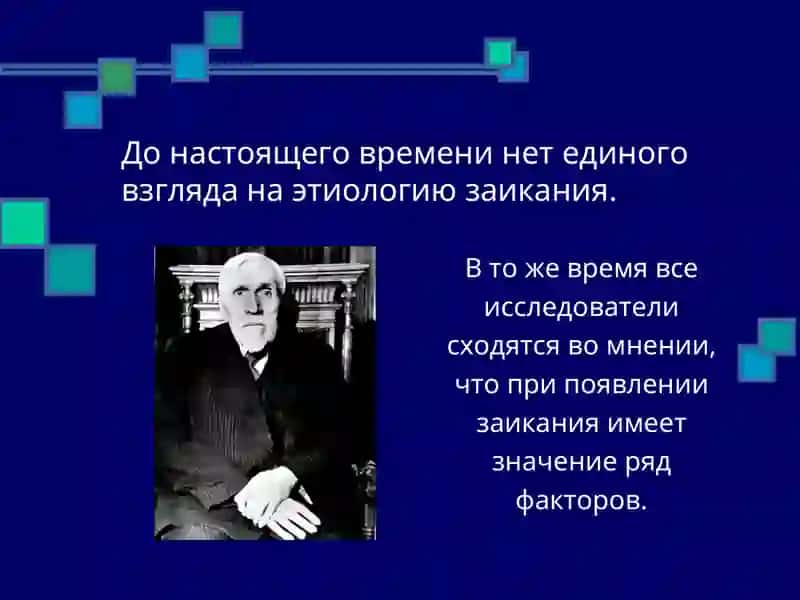 До настоящего времени нет единого взгляда на этиологию заикания.

В то же время все исследователи сходятся во мнении, что при появлении заикания имеет значение ряд факторов.